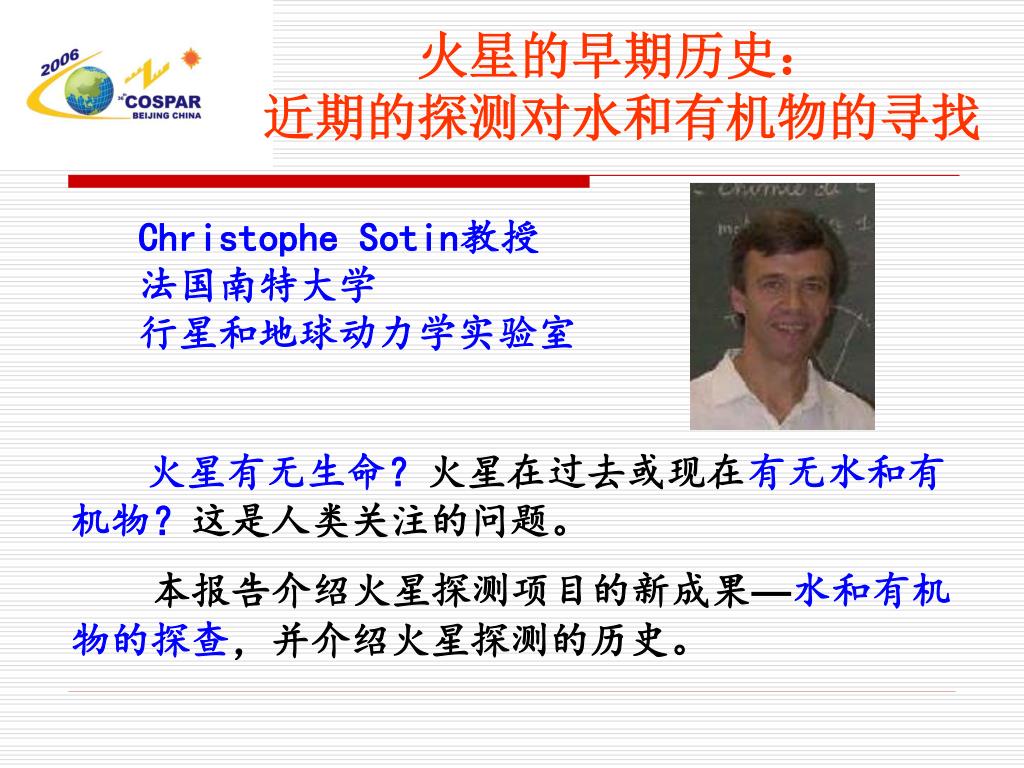 2006
COSPAR
BEIJING CHINA

火星的早期历史：
近期的探测对水和有机物的寻找

Christophe Sotin教授
法国南特大学
行星和地球动力学实验室

火星有无生命？火星在过去或现在有无水和有机物？这是人类关注的问题。

本报告介绍火星探测项目的新成果—水和有机物的探查，并介绍火星探测的历史。